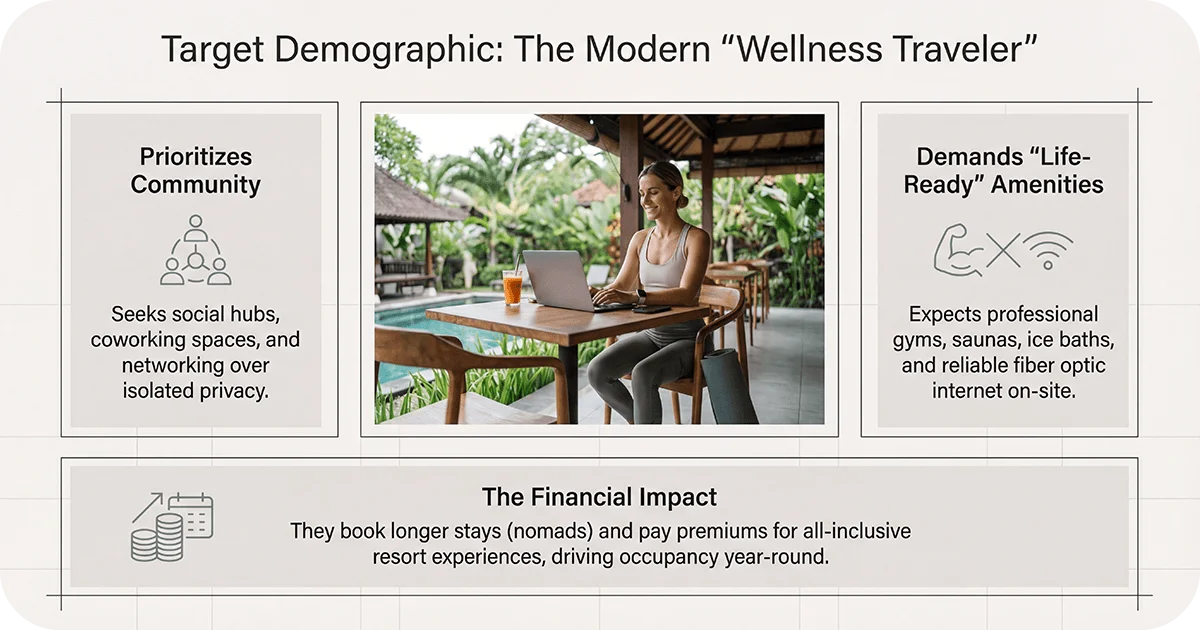 Target Demographic: The Modern “Wellness Traveler”

Prioritizes Community

Seeks social hubs, coworking spaces, and networking over isolated privacy.

Demands “Life-Ready” Amenities

Expects professional gyms, saunas, ice baths, and reliable fiber optic internet on-site.

The Financial Impact

They book longer stays (nomads) and pay premiums for all-inclusive resort experiences, driving occupancy year-round.